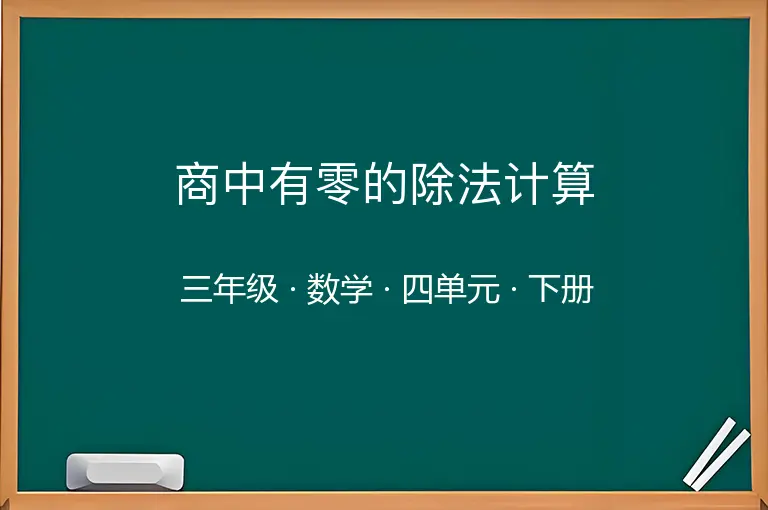 商中有零的除法计算

三年级 · 数学 · 四单元 · 下册